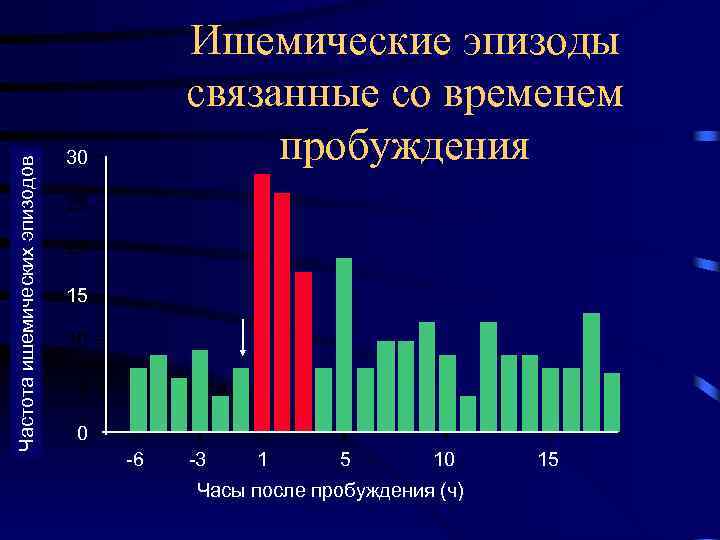 Ишемические эпизоды связанные со временем пробуждения

Частота ишемических эпизодов

30

15

0

-6
-3
1
5
10
15

Часы после пробуждения (ч)